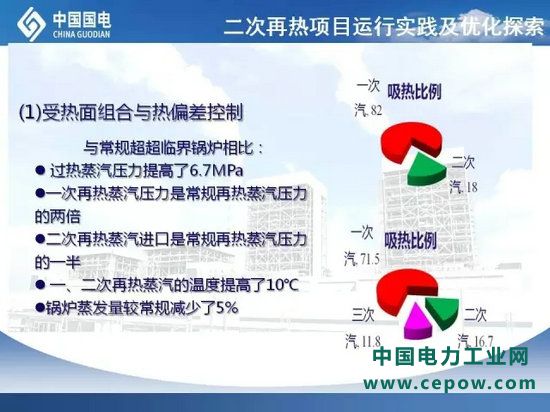 中国国电
CHINA GUODIAN

二次再热项目运行实践及优化探索

(1)受热面组合与热偏差控制

与常规超超临界锅炉相比：

● 过热蒸汽压力提高了6.7MPa

●一次再热蒸汽压力是常规再热蒸汽压力的两倍

●二次再热蒸汽进口是常规再热蒸汽压力的一半

● 一、二次再热蒸汽的温度提高了10℃

●锅炉蒸发量较常规减少了5%

吸热比例

一次汽, 82

二次汽, 18

吸热比例

一次汽, 71.5

三次汽, 11.8

二次汽, 16.7

中国电力工业网
www.cepow.com